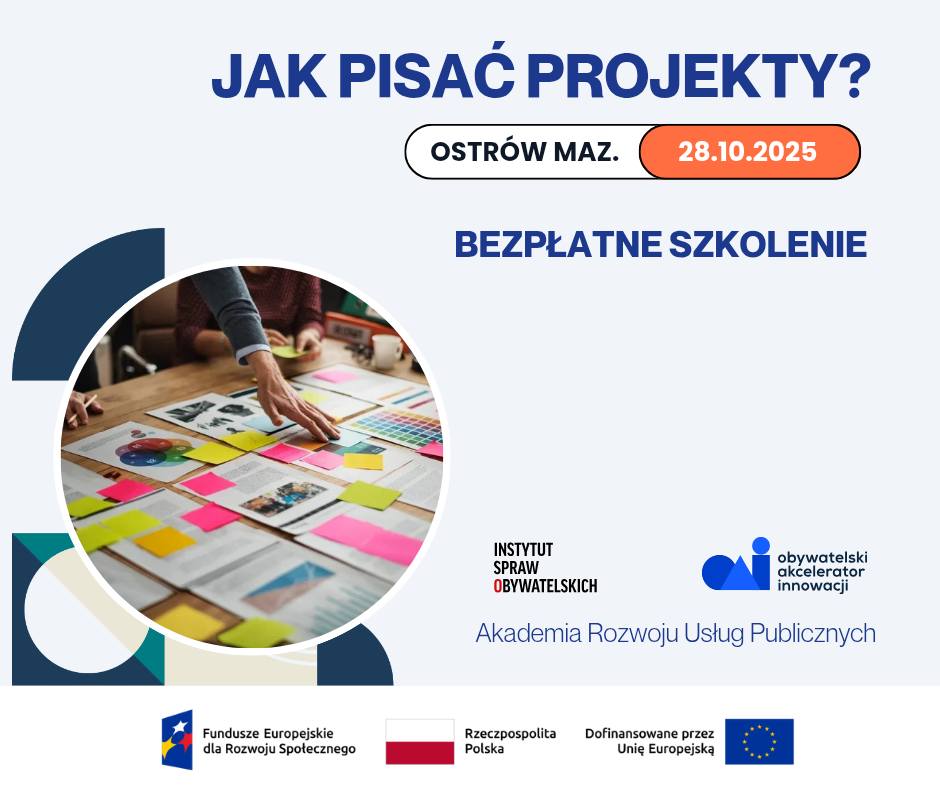 JAK PISAĆ PROJEKTY?

OSTRÓW MAZ. 28.10.2025

BEZPŁATNE SZKOLENIE

INSTYTUT SPRAW OBYWATELSKICH

obywatelski akcelerator innowacji

Akademia Rozwoju Usług Publicznych

Fundusze Europejskie dla Rozwoju Społecznego

Rzeczpospolita Polska

Dofinansowane przez Unię Europejską